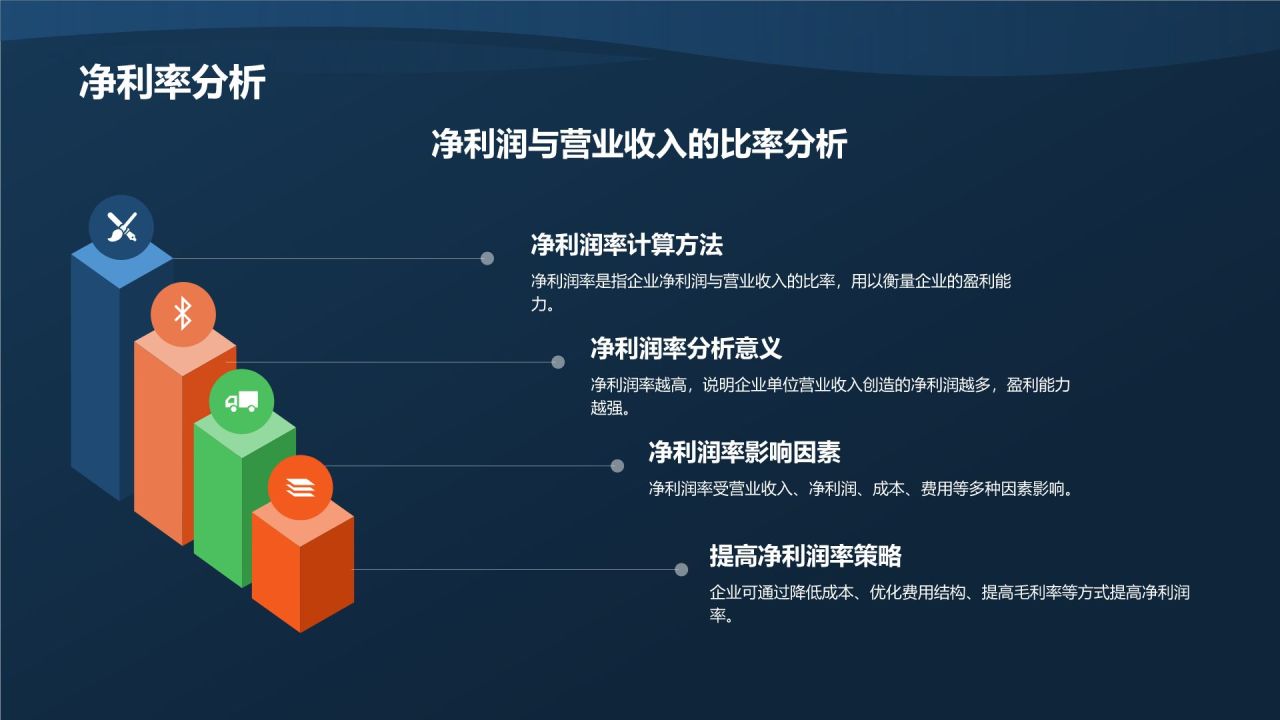 净利率分析

净利润与营业收入的比率分析

净利润率计算方法

净利润率是指企业净利润与营业收入的比率，用以衡量企业的盈利能力。

净利润率分析意义

净利润率越高，说明企业单位营业收入创造的净利润越多，盈利能力越强。

净利润率影响因素

净利润率受营业收入、净利润、成本、费用等多种因素影响。

提高净利润率策略

企业可通过降低成本、优化费用结构、提高毛利率等方式提高净利润率。